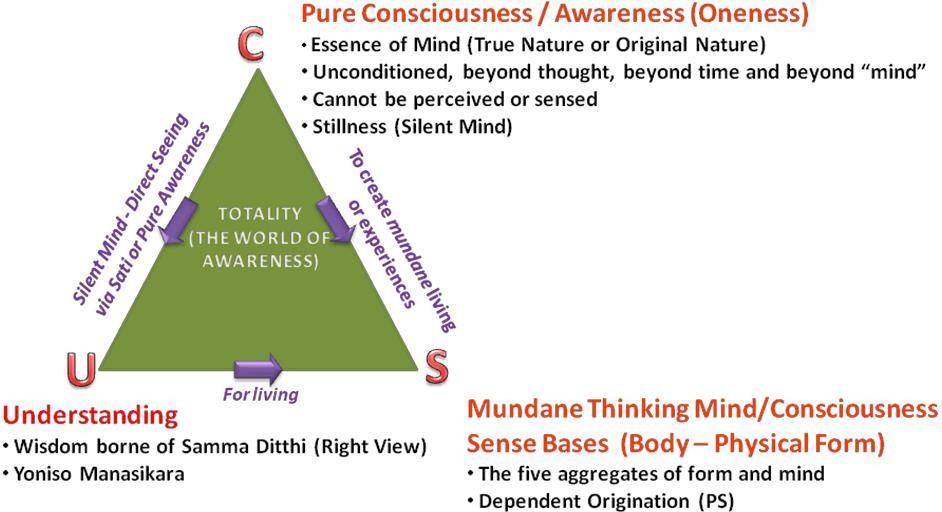 C

Pure Consciousness / Awareness (Oneness)
• Essence of Mind (True Nature or Original Nature)
• Unconditioned, beyond thought, beyond time and beyond "mind"
• Cannot be perceived or sensed
• Stillness (Silent Mind)

Silent Mind - Direct Seeing via Sati or Pure Awareness

TOTALITY (THE WORLD OF AWARENESS)

To create mundane living or experiences

U

For living

S

Understanding
• Wisdom borne of Samma Ditthi (Right View)
• Yoniso Manasikara

Mundane Thinking Mind/Consciousness
Sense Bases (Body – Physical Form)
• The five aggregates of form and mind
• Dependent Origination (PS)